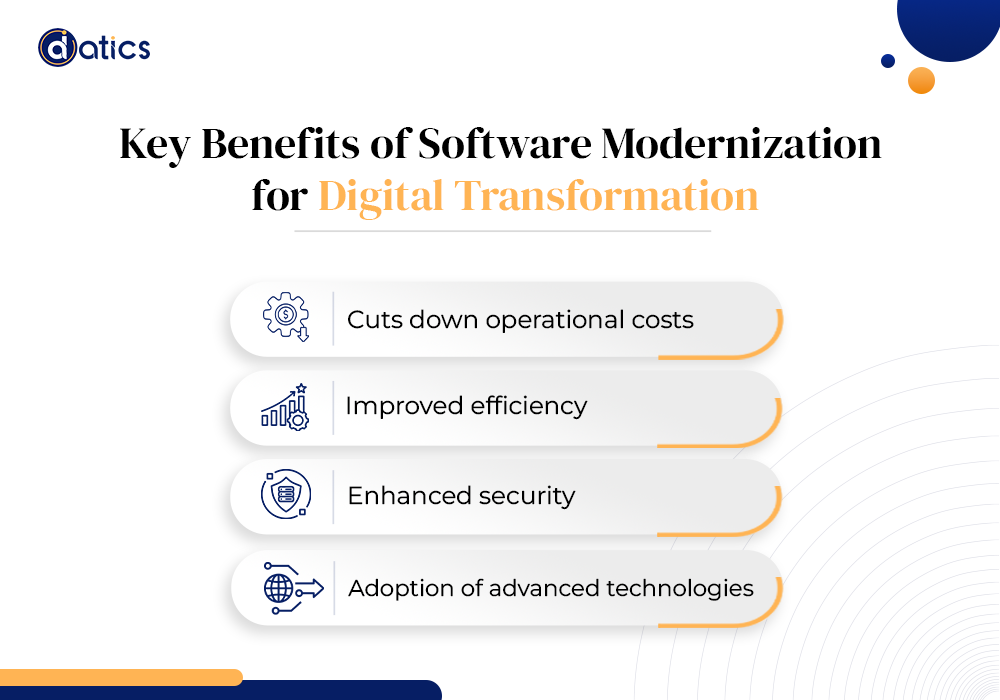 datics

Key Benefits of Software Modernization for Digital Transformation

Cuts down operational costs

Improved efficiency

Enhanced security

Adoption of advanced technologies